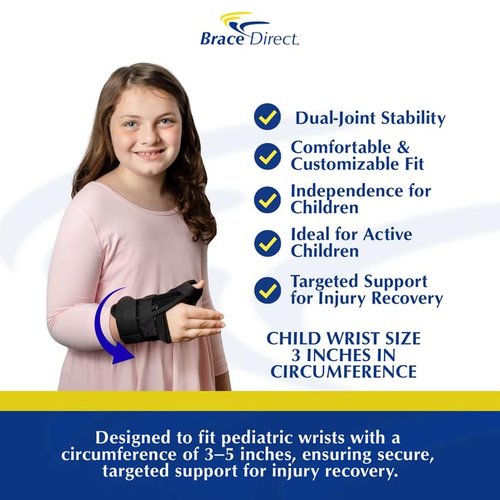 Brace Direct.

Dual-Joint Stability

Comfortable & Customizable Fit

Independence for Children

Ideal for Active Children

Targeted Support for Injury Recovery

CHILD WRIST SIZE 3 INCHES IN CIRCUMFERENCE

Designed to fit pediatric wrists with a circumference of 3–5 inches, ensuring secure, targeted support for injury recovery.